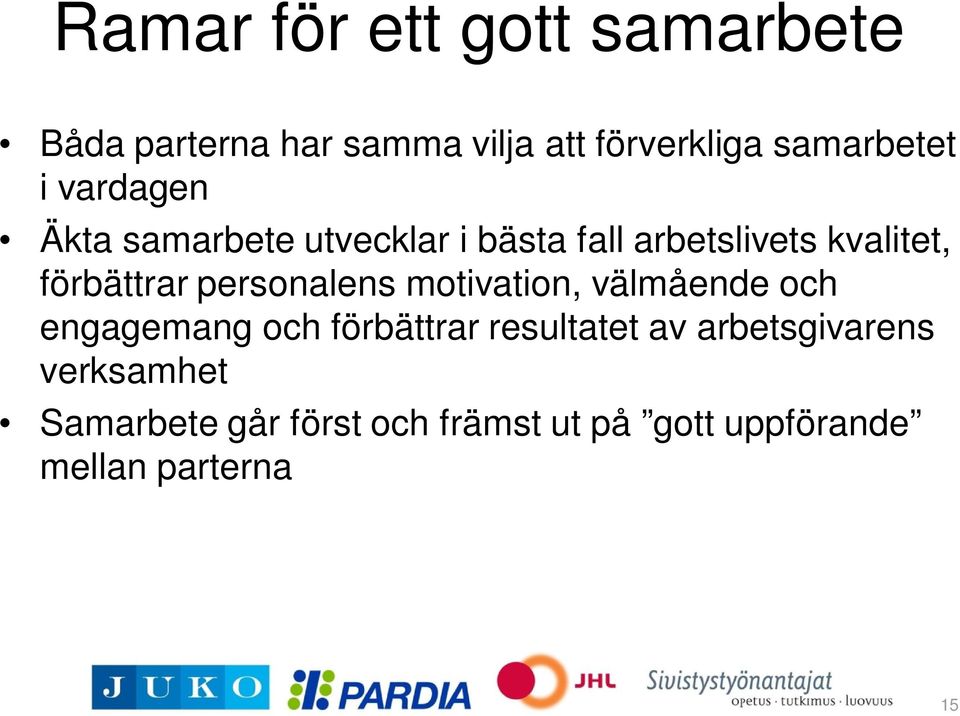 Ramar för ett gott samarbete

• Båda parterna har samma vilja att förverkliga samarbetet i vardagen

• Äkta samarbete utvecklar i bästa fall arbetslivets kvalitet, förbättrar personalens motivation, välmående och engagemang och förbättrar resultatet av arbetsgivarens verksamhet

• Samarbete går först och främst ut på ”gott uppförande” mellan parterna

JUKO PARDIA JHL Sivistystyönantajat opetus · tutkimus · luovuus

15